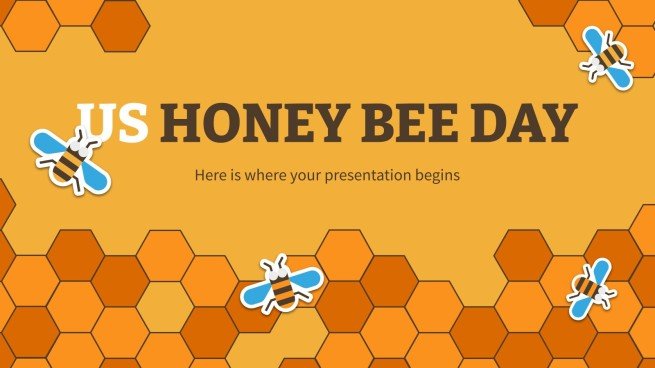 US HONEY BEE DAY

Here is where your presentation begins